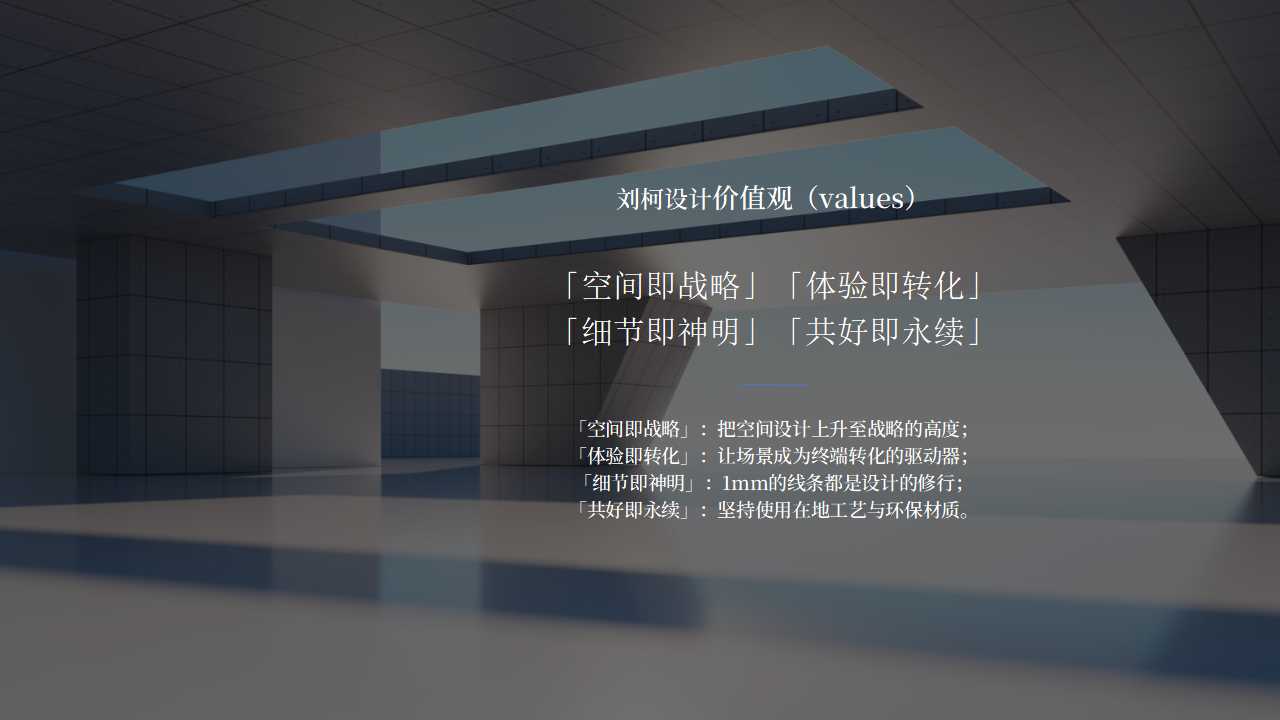 刘柯设计价值观（values）

「空间即战略」「体验即转化」
「细节即神明」「共好即永续」

「空间即战略」：把空间设计上升至战略的高度；
「体验即转化」：让场景成为终端转化的驱动器；
「细节即神明」：1mm的线条都是设计的修行；
「共好即永续」：坚持使用在地工艺与环保材质。